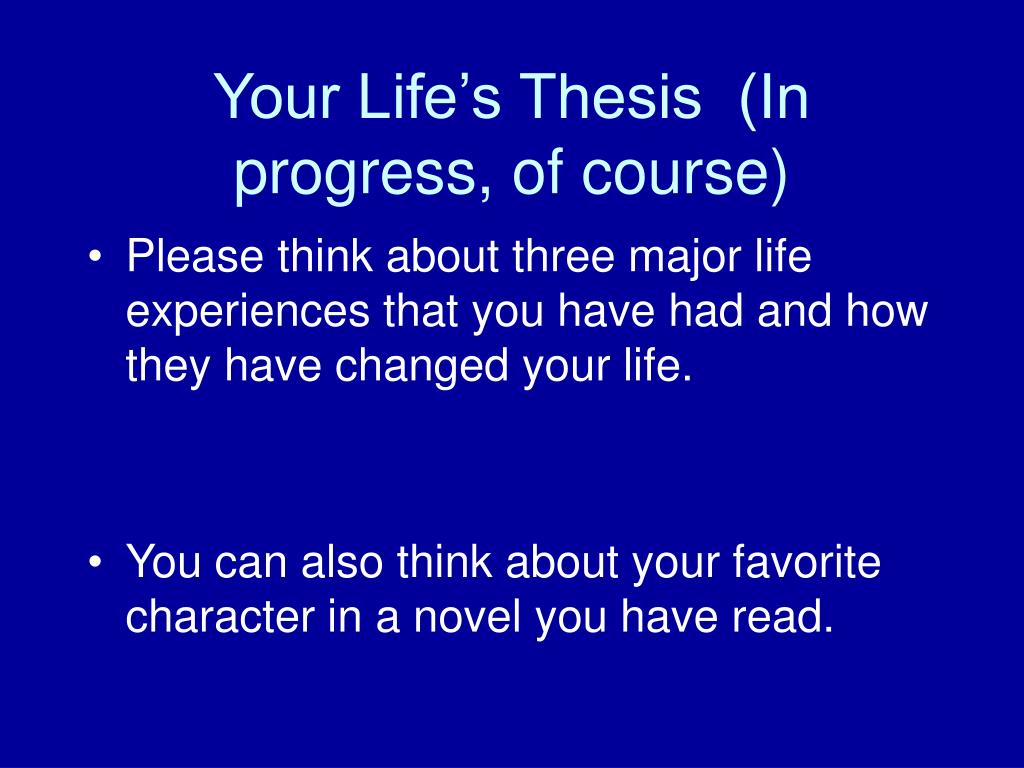 Your Life’s Thesis  (In progress, of course)

• Please think about three major life experiences that you have had and how they have changed your life.

• You can also think about your favorite character in a novel you have read.